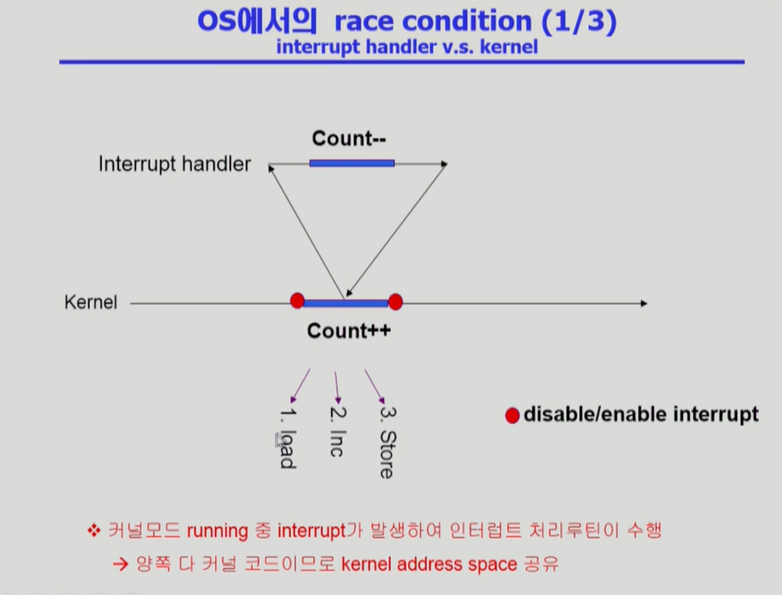 OS에서의 race condition (1/3)
interrupt handler v.s. kernel

Count--

Interrupt handler

Kernel

Count++

1. load
2. Inc
3. Store

disable/enable interrupt

❖ 커널모드 running 중 interrupt가 발생하여 인터럽트 처리루틴이 수행
→ 양쪽 다 커널 코드이므로 kernel address space 공유